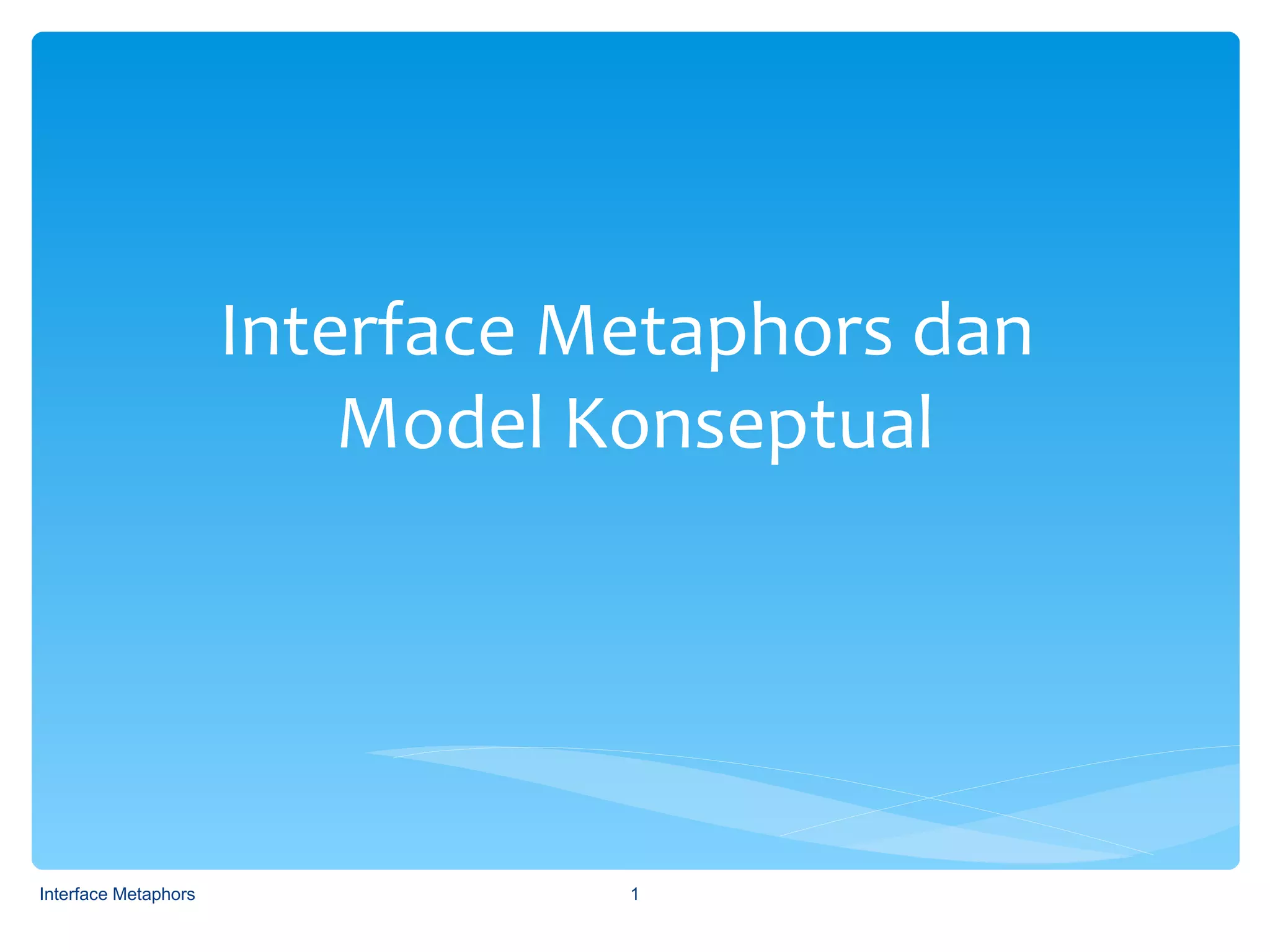 Interface Metaphors dan Model Konseptual

Interface Metaphors

1